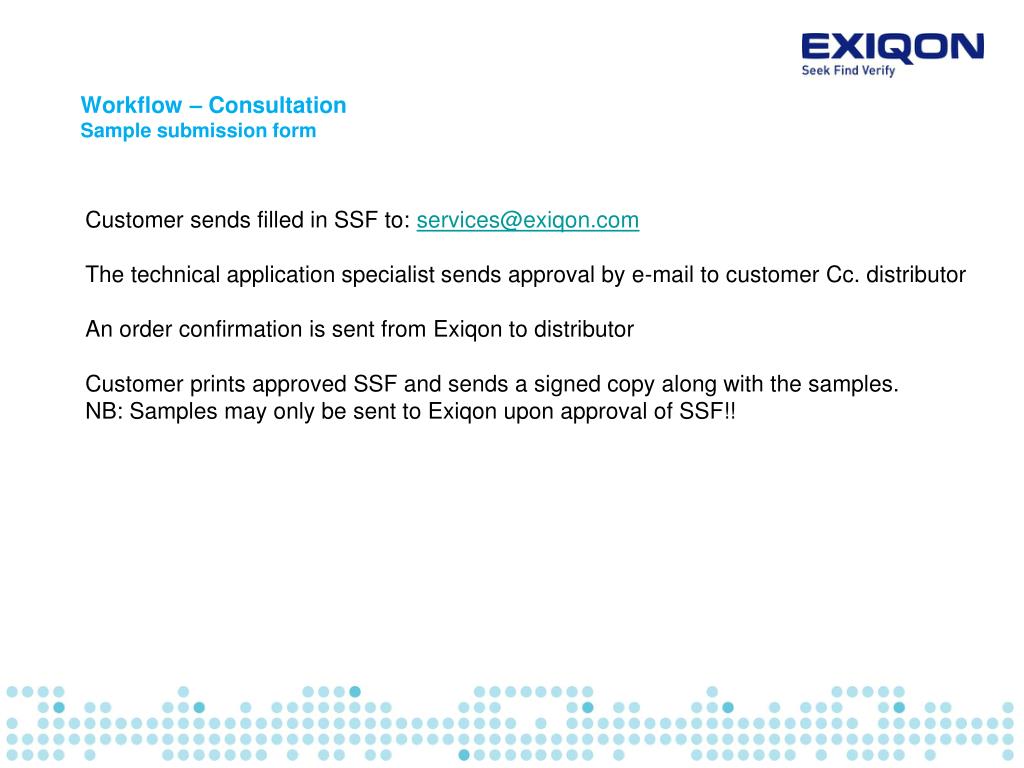 EXIQON
Seek Find Verify

Workflow – Consultation
Sample submission form

Customer sends filled in SSF to: services@exiqon.com

The technical application specialist sends approval by e-mail to customer Cc. distributor

An order confirmation is sent from Exiqon to distributor

Customer prints approved SSF and sends a signed copy along with the samples.
NB: Samples may only be sent to Exiqon upon approval of SSF!!